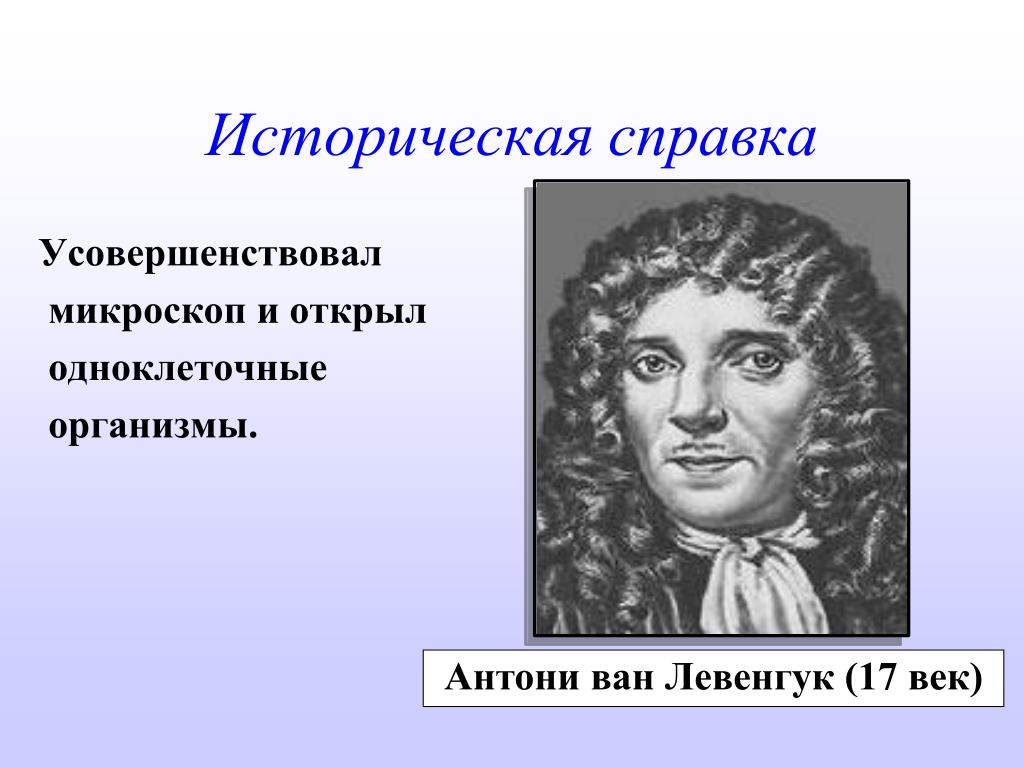 Историческая справка

Усовершенствовал микроскоп и открыл одноклеточные организмы.

Антони ван Левенгук (17 век)